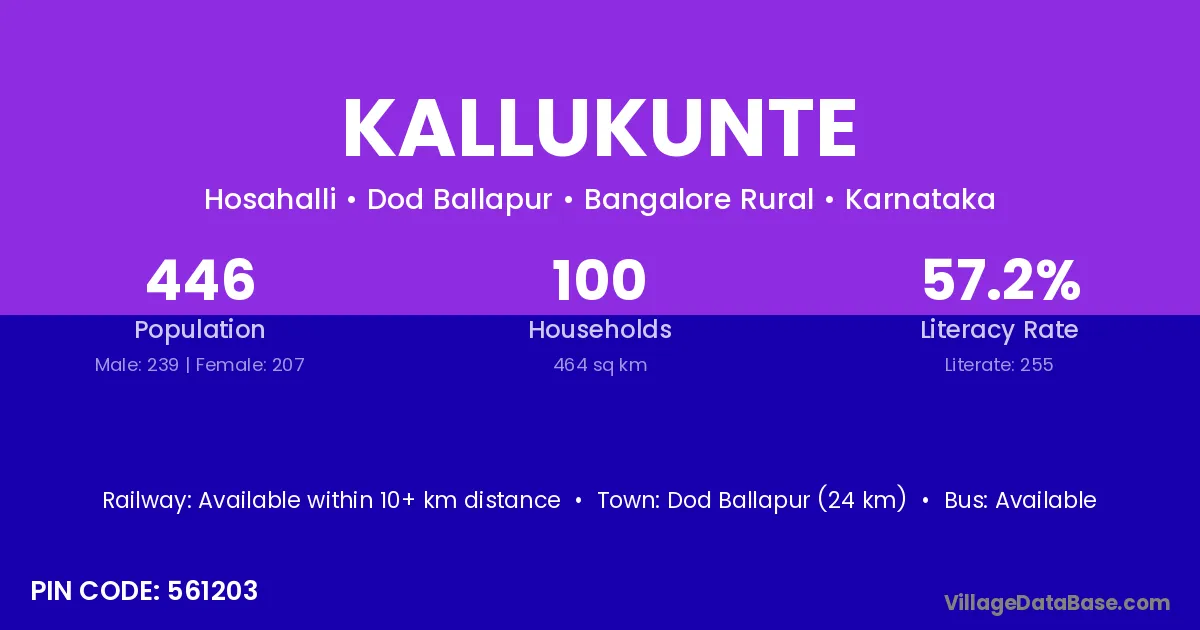 KALLUKUNTE

Hosahalli • Dod Ballapur • Bangalore Rural • Karnataka

446
Population
Male: 239 | Female: 207

100
Households
464 sq km

57.2%
Literacy Rate
Literate: 255

Railway: Available within 10+ km distance • Town: Dod Ballapur (24 km) • Bus: Available

PIN CODE: 561203

VillageDataBase.com